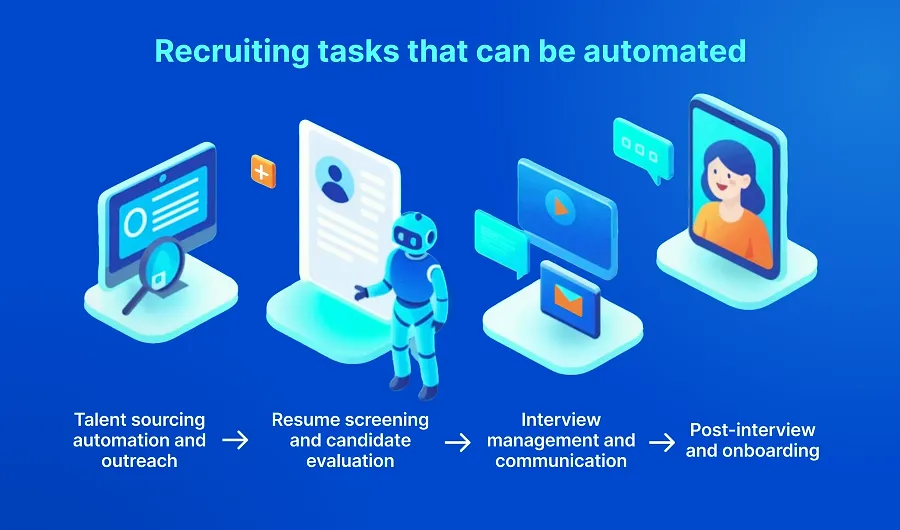 Recruiting tasks that can be automated

Talent sourcing automation and outreach → Resume screening and candidate evaluation → Interview management and communication → Post-interview and onboarding